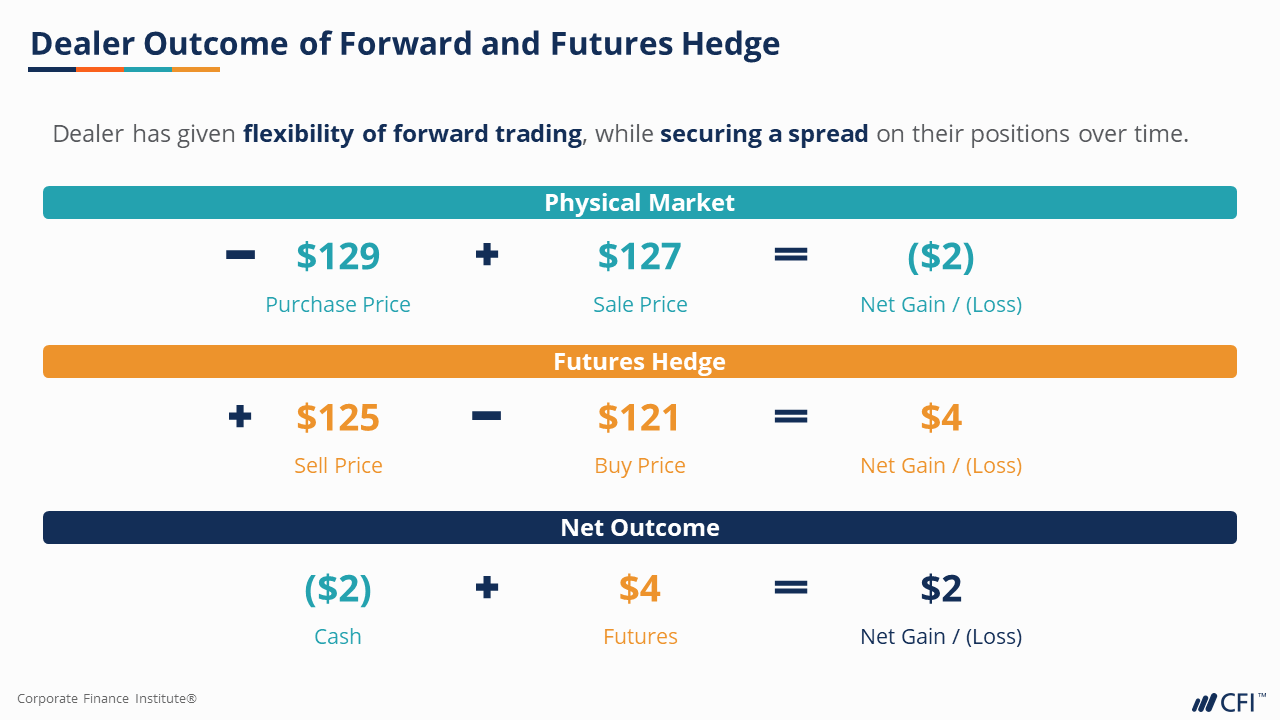 Dealer Outcome of Forward and Futures Hedge

Dealer has given flexibility of forward trading, while securing a spread on their positions over time.

Physical Market

− \$129 + \$127 = (\$2)

Purchase Price Sale Price Net Gain / (Loss)

Futures Hedge

+ \$125 − \$121 = \$4

Sell Price Buy Price Net Gain / (Loss)

Net Outcome

(\$2) + \$4 = \$2

Cash Futures Net Gain / (Loss)

Corporate Finance Institute®

CFI™